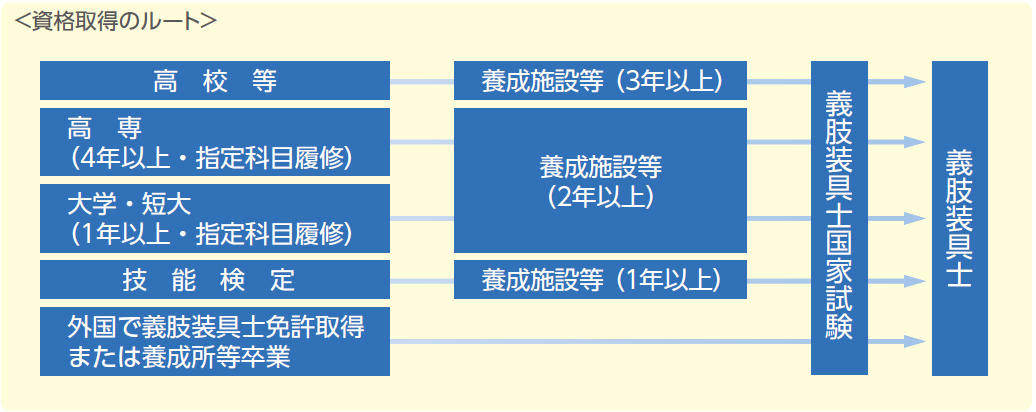 <資格取得のルート>

高　校　等

高　専
(4年以上・指定科目履修)

大学・短大
(1年以上・指定科目履修)

技　能　検　定

外国で義肢装具士免許取得
または養成所等卒業

養成施設等（3年以上）

養成施設等
(2年以上)

養成施設等（1年以上）

義肢装具士国家試験

義肢装具士